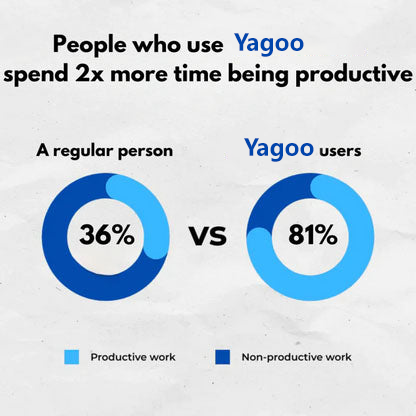 People who use Yagoo
spend 2x more time being productive

A regular person

36%

VS

Yagoo users

81%

Productive work

Non-productive work